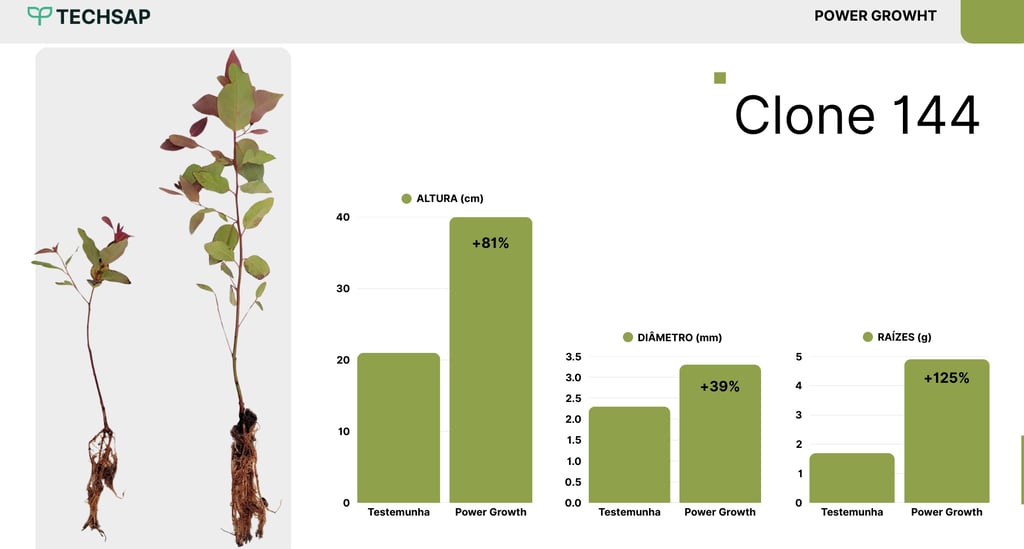 TECHSAP

POWER GROWHT

Clone 144

ALTURA (cm)

40
30
20
10
0

+81%

Testemunha Power Growth

DIÂMETRO (mm)

3.5
3.0
2.5
2.0
1.5
1.0
0.5
0.0

+39%

Testemunha Power Growth

RAÍZES (g)

5
4
3
2
1
0

+125%

Testemunha Power Growth